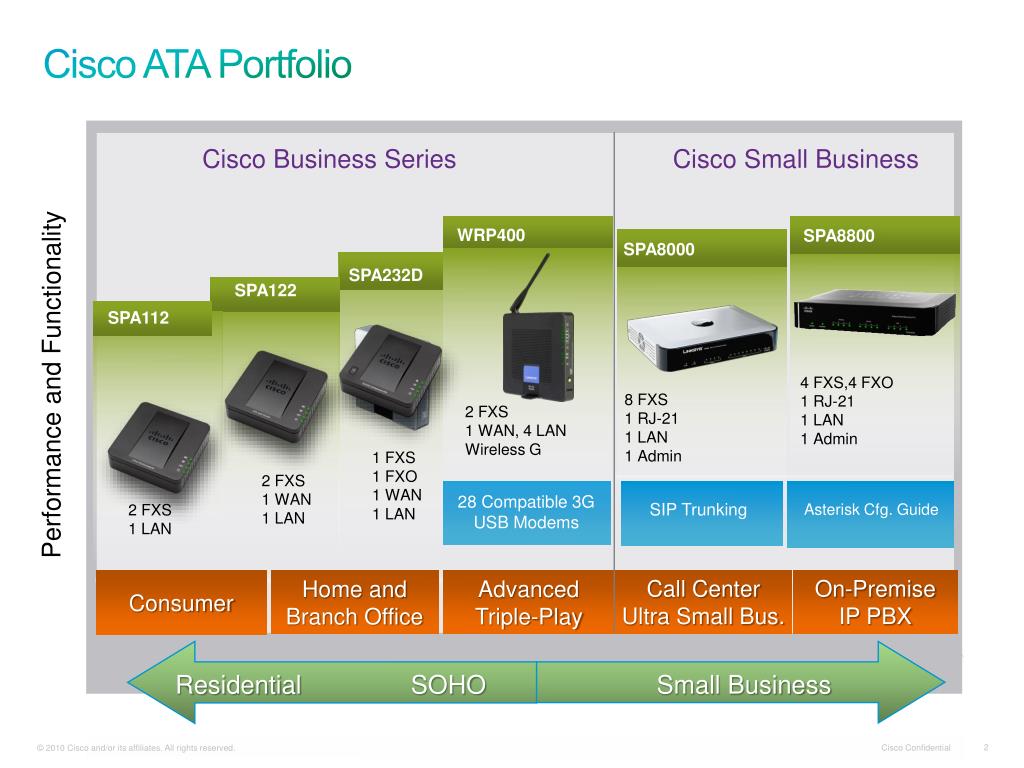 Cisco ATA Portfolio

Performance and Functionality

Cisco Business Series

Cisco Small Business

SPA112

2 FXS
1 LAN

SPA122

2 FXS
1 WAN
1 LAN

SPA232D

1 FXS
1 FXO
1 WAN
1 LAN

WRP400

2 FXS
1 WAN, 4 LAN
Wireless G

28 Compatible 3G USB Modems

SPA8000

8 FXS
1 RJ-21
1 LAN
1 Admin

SIP Trunking

SPA8800

4 FXS,4 FXO
1 RJ-21
1 LAN
1 Admin

Asterisk Cfg. Guide

Consumer

Home and Branch Office

Advanced Triple-Play

Call Center Ultra Small Bus.

On-Premise IP PBX

Residential

SOHO

Small Business

© 2010 Cisco and/or its affiliates. All rights reserved.

Cisco Confidential

2